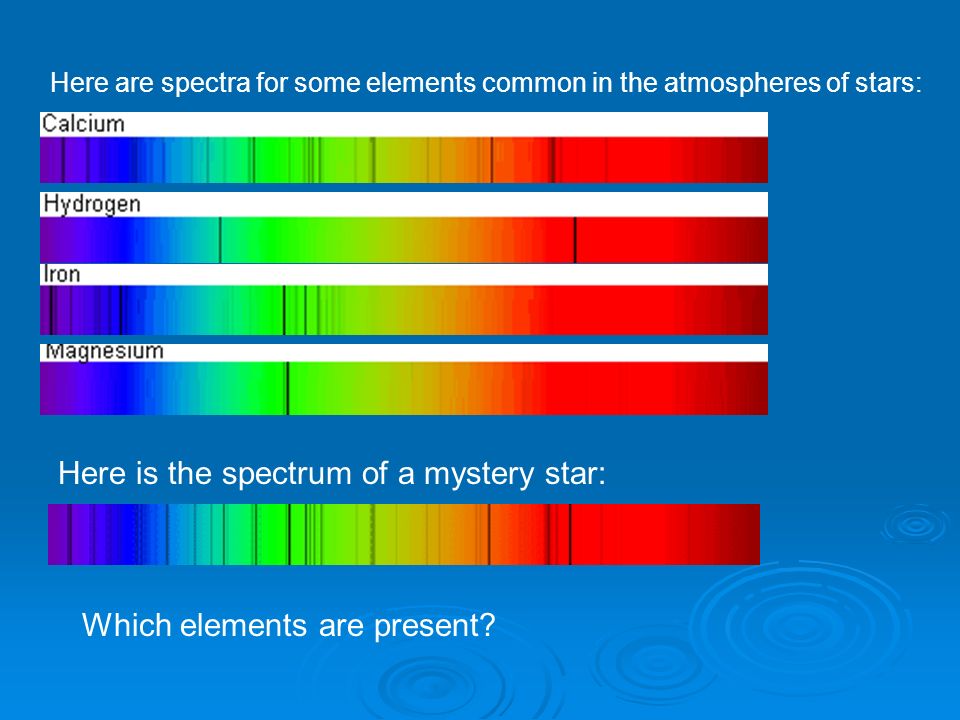 Here are spectra for some elements common in the atmospheres of stars:

Calcium

Hydrogen

Iron

Magnesium

Here is the spectrum of a mystery star:

Which elements are present?